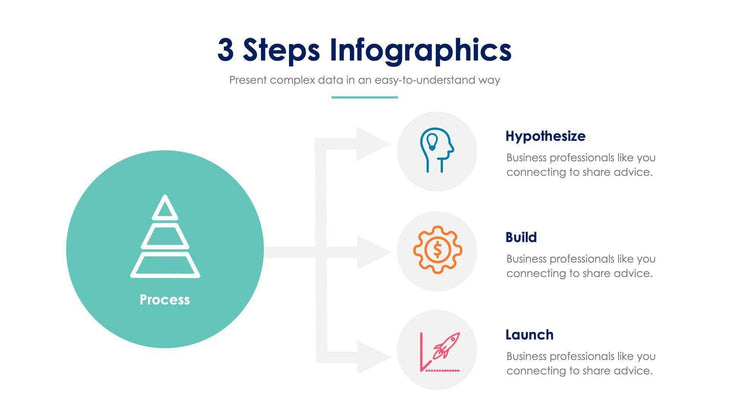 3 Steps Infographics

Present complex data in an easy-to-understand way

Process

Hypothesize

Business professionals like you connecting to share advice.

Build

Business professionals like you connecting to share advice.

Launch

Business professionals like you connecting to share advice.